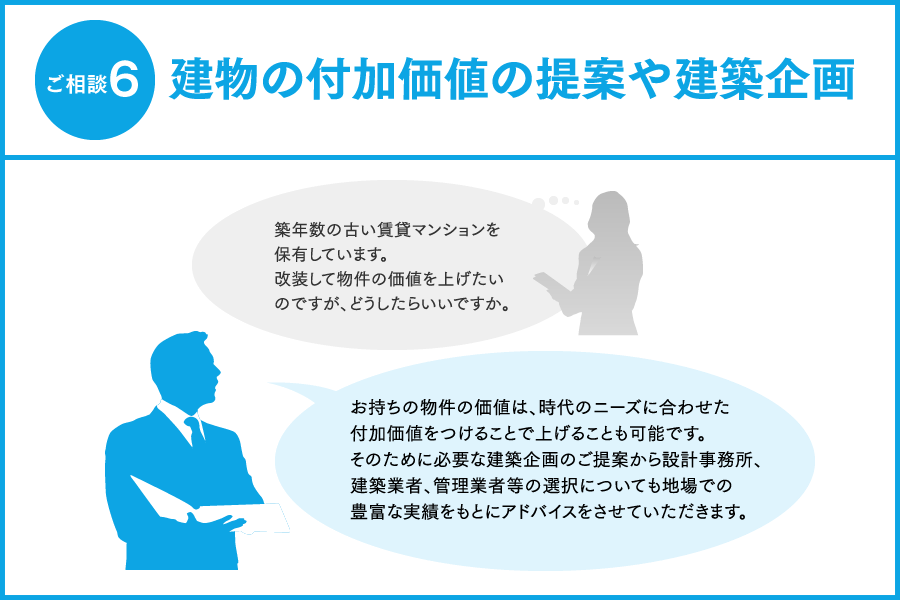 ご相談6 建物の付加価値の提案や建築企画

築年数の古い賃貸マンションを保有しています。
改装して物件の価値を上げたいのですが、どうしたらいいですか。

お持ちの物件の価値は、時代のニーズに合わせた付加価値をつけることで上げることも可能です。
そのために必要な建築企画のご提案から設計事務所、建築業者、管理業者等の選択についても地場での豊富な実績をもとにアドバイスをさせていただきます。